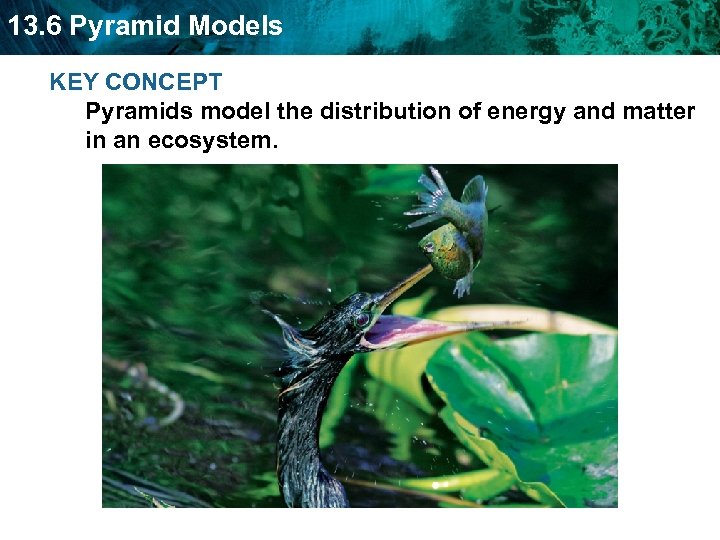 13.6 Pyramid Models

KEY CONCEPT

Pyramids model the distribution of energy and matter in an ecosystem.